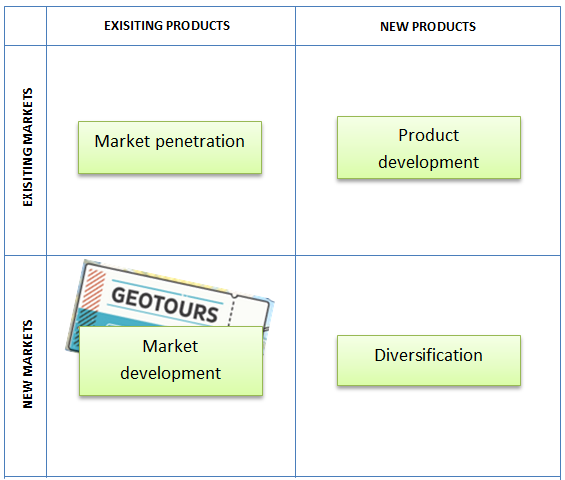 |  | EXISITING PRODUCTS | NEW PRODUCTS |
|---|---|---|
| EXISITING MARKETS | Market penetration | Product development |
| NEW MARKETS | GEOTOURS Market development | Diversification |